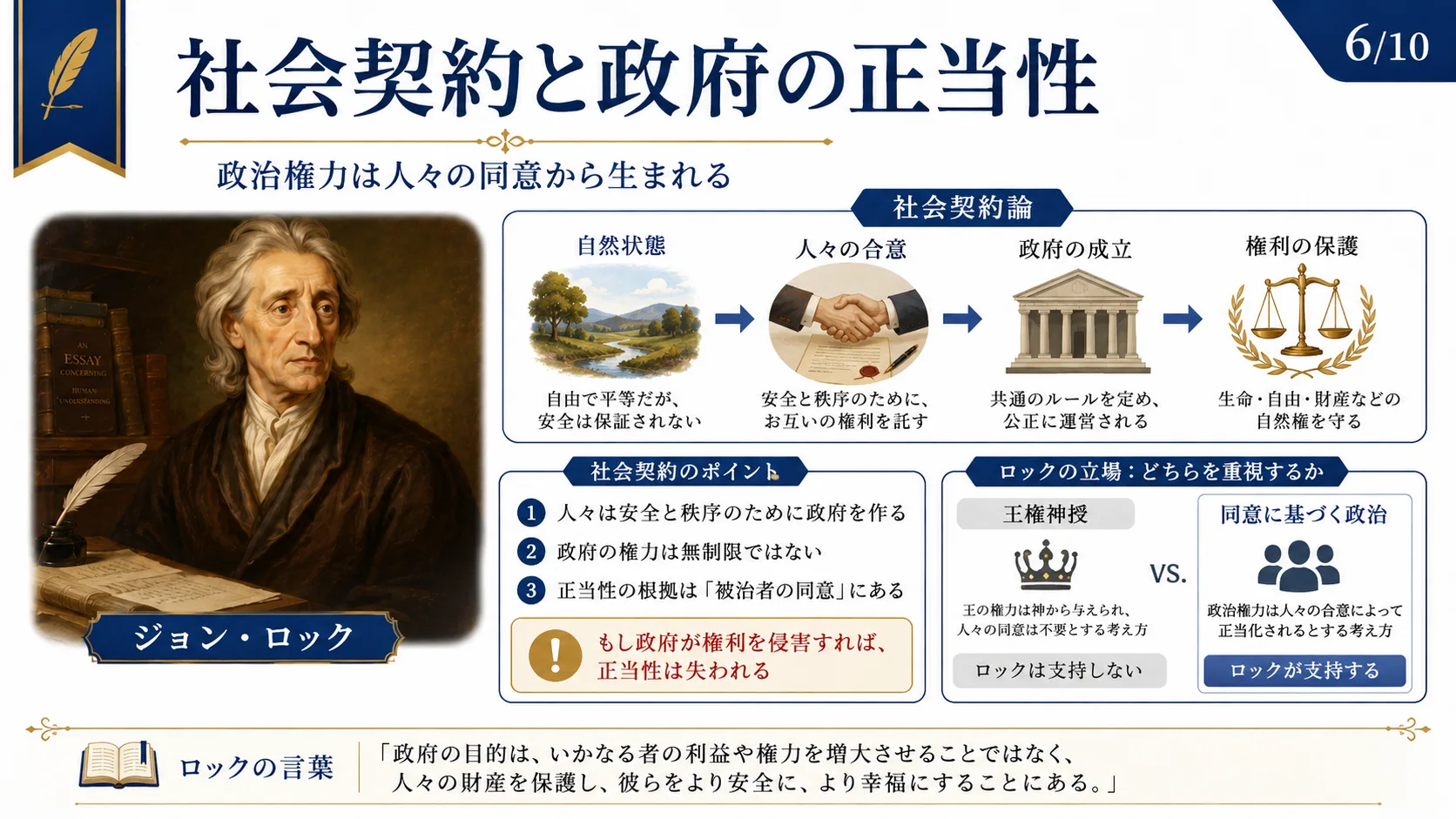 6/10

社会契約と政府の正当性

政治権力は人々の同意から生まれる

AN ESSAY CONCERNING HUMAN UNDERSTANDING

ジョン・ロック

社会契約論

自然状態
自由で平等だが、安全は保証されない

人々の合意
安全と秩序のために、お互いの権利を託す

政府の成立
共通のルールを定め、公正に運営される

権利の保護
生命・自由・財産などの自然権を守る

社会契約のポイント

1 人々は安全と秩序のために政府を作る
2 政府の権力は無制限ではない
3 正当性の根拠は「被治者の同意」にある

! もし政府が権利を侵害すれば、正当性は失われる

ロックの立場：どちらを重視するか

王権神授
王の権力は神から与えられ、人々の同意は不要とする考え方
ロックは支持しない

VS.

同意に基づく政治
政治権力は人々の合意によって正当化されるとする考え方
ロックが支持する

ロックの言葉
「政府の目的は、いかなる者の利益や権力を増大させることではなく、人々の財産を保護し、彼らをより安全に、より幸福にすることにある。」